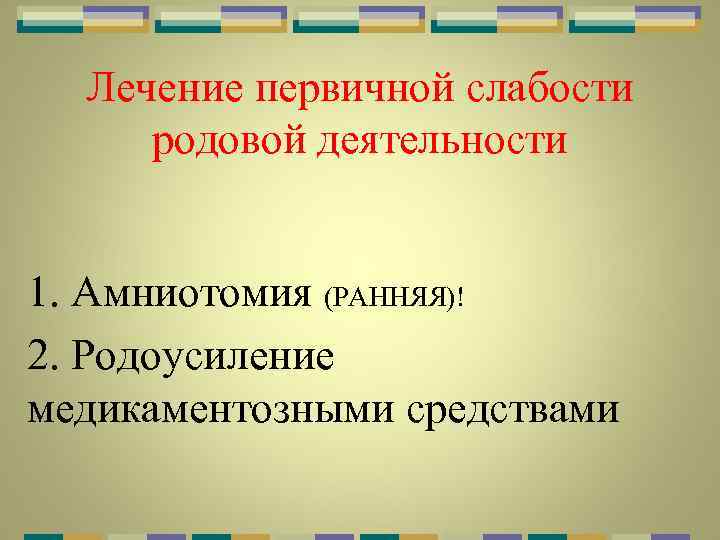 Лечение первичной слабости родовой деятельности

1. Амниотомия (РАННЯЯ)!

2. Родоусиление медикаментозными средствами